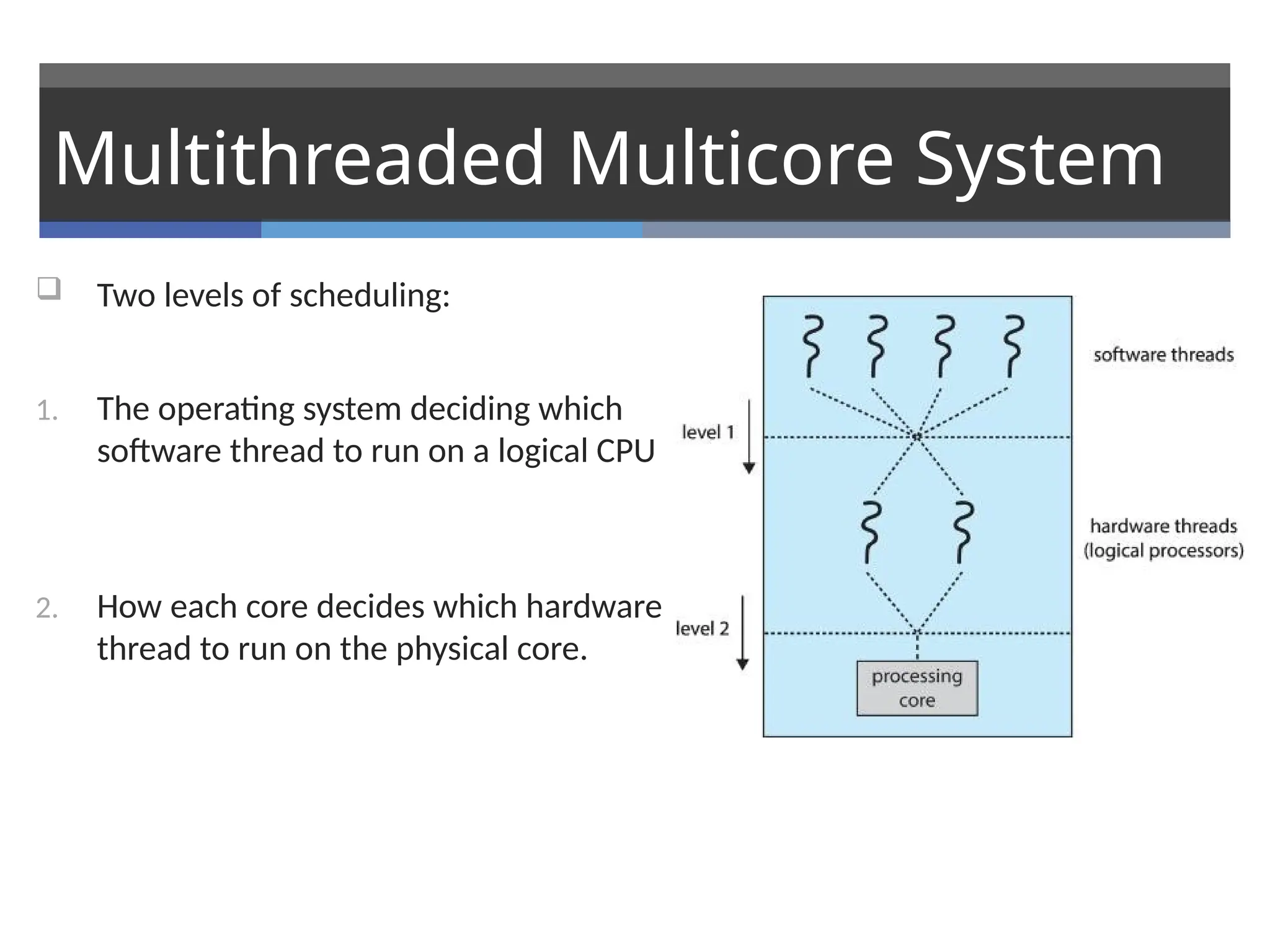 Multithreaded Multicore System

Two levels of scheduling:

1. The operating system deciding which software thread to run on a logical CPU

2. How each core decides which hardware thread to run on the physical core.

software threads

level 1

hardware threads
(logical processors)

level 2

processing core